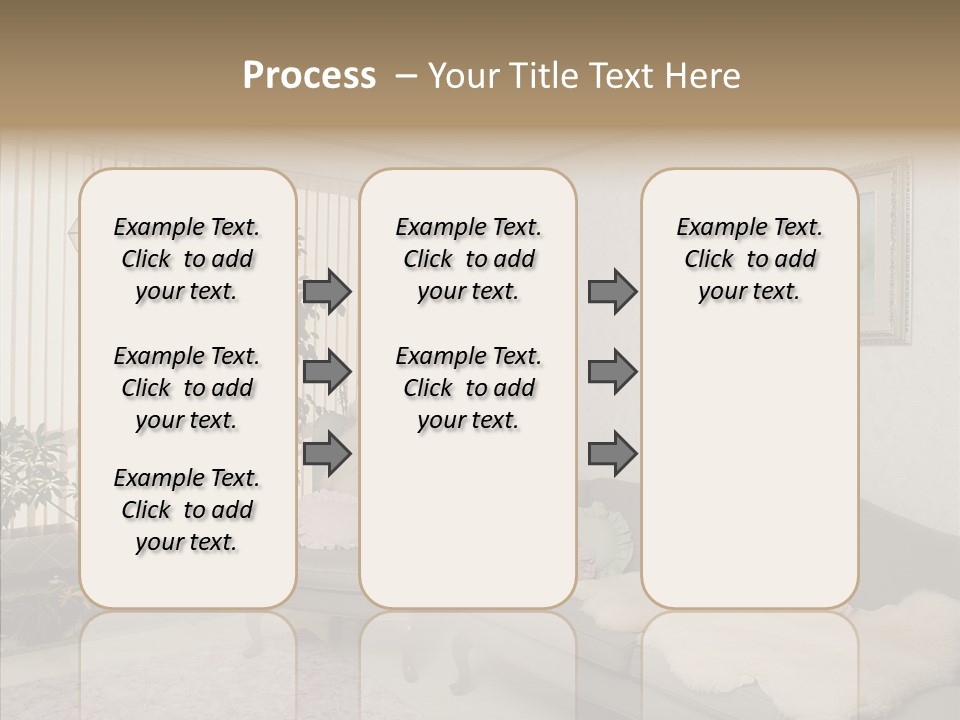 Process – Your Title Text Here

Example Text. Click to add your text.

Example Text. Click to add your text.

Example Text. Click to add your text.

Example Text. Click to add your text.

Example Text. Click to add your text.

Example Text. Click to add your text.